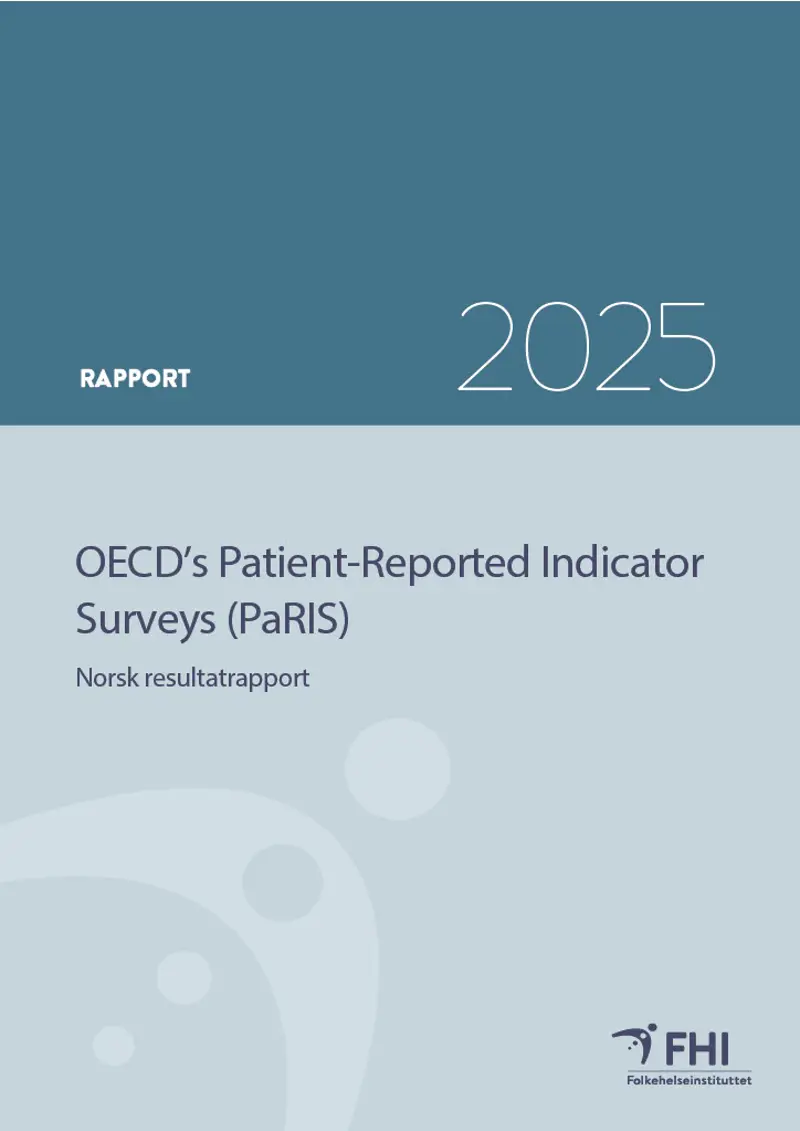 RAPPORT

2025

OECD's Patient-Reported Indicator Surveys (PaRIS)

Norsk resultatrapport

FHI
Folkehelseinstituttet